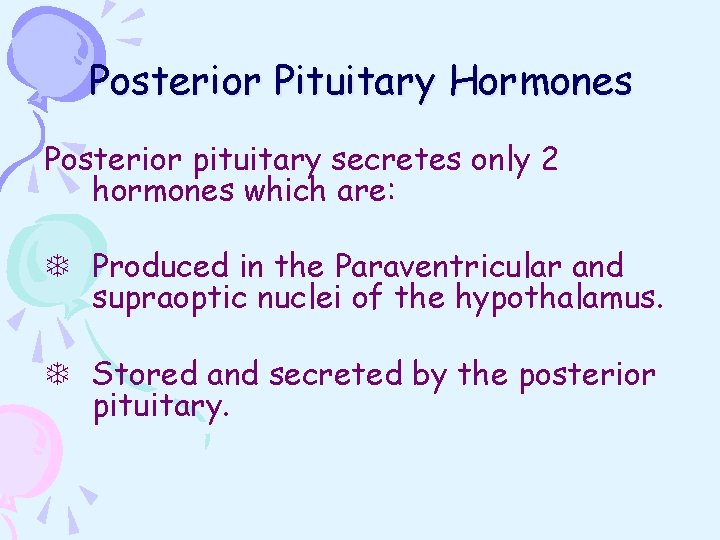 Posterior Pituitary Hormones

Posterior pituitary secretes only 2 hormones which are:

❄ Produced in the Paraventricular and supraoptic nuclei of the hypothalamus.

❄ Stored and secreted by the posterior pituitary.